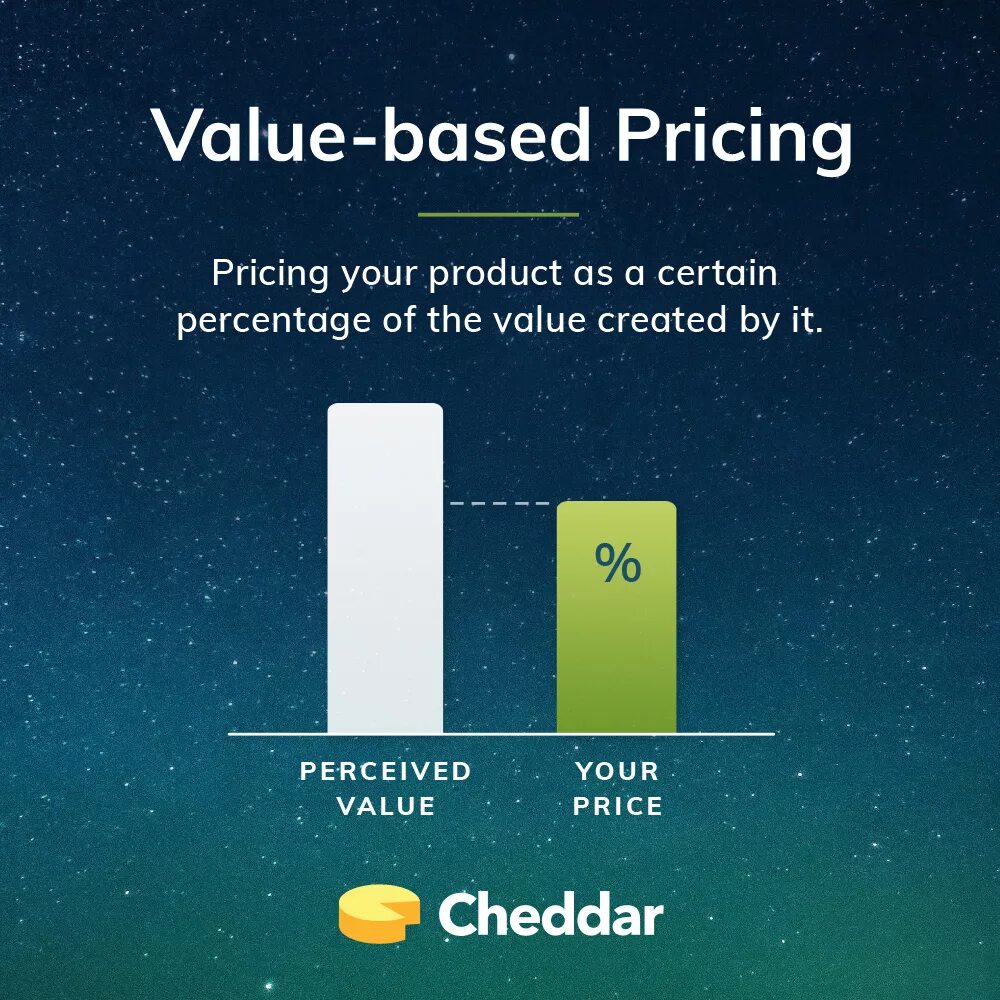 Value-based Pricing

Pricing your product as a certain percentage of the value created by it.

%

PERCEIVED VALUE

YOUR PRICE

Cheddar